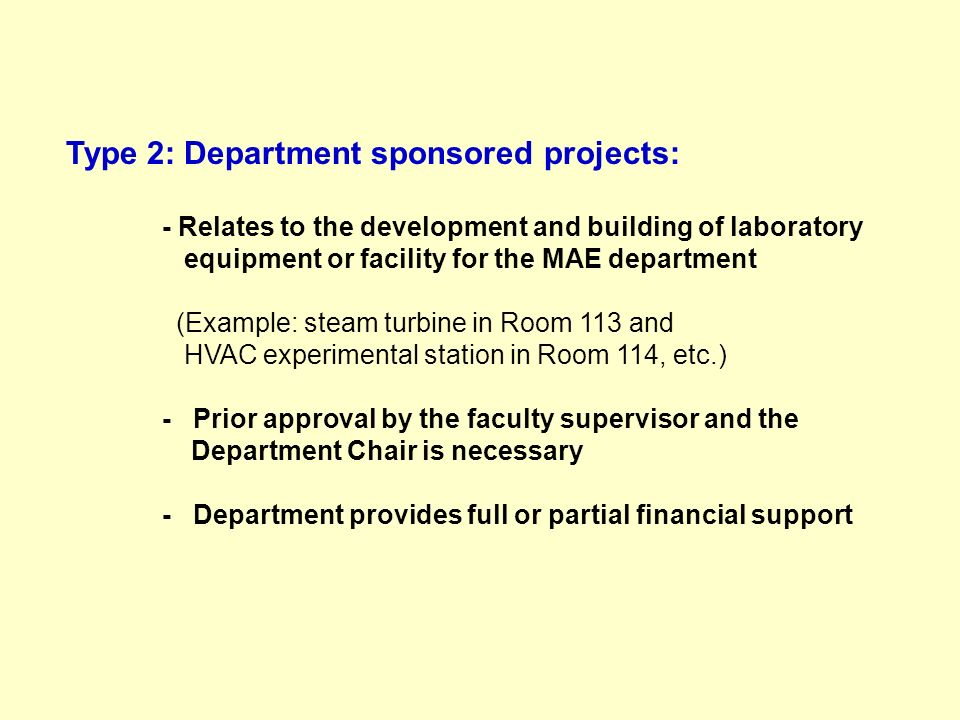 Type 2: Department sponsored projects:

- Relates to the development and building of laboratory equipment or facility for the MAE department

(Example: steam turbine in Room 113 and HVAC experimental station in Room 114, etc.)

- Prior approval by the faculty supervisor and the Department Chair is necessary

- Department provides full or partial financial support